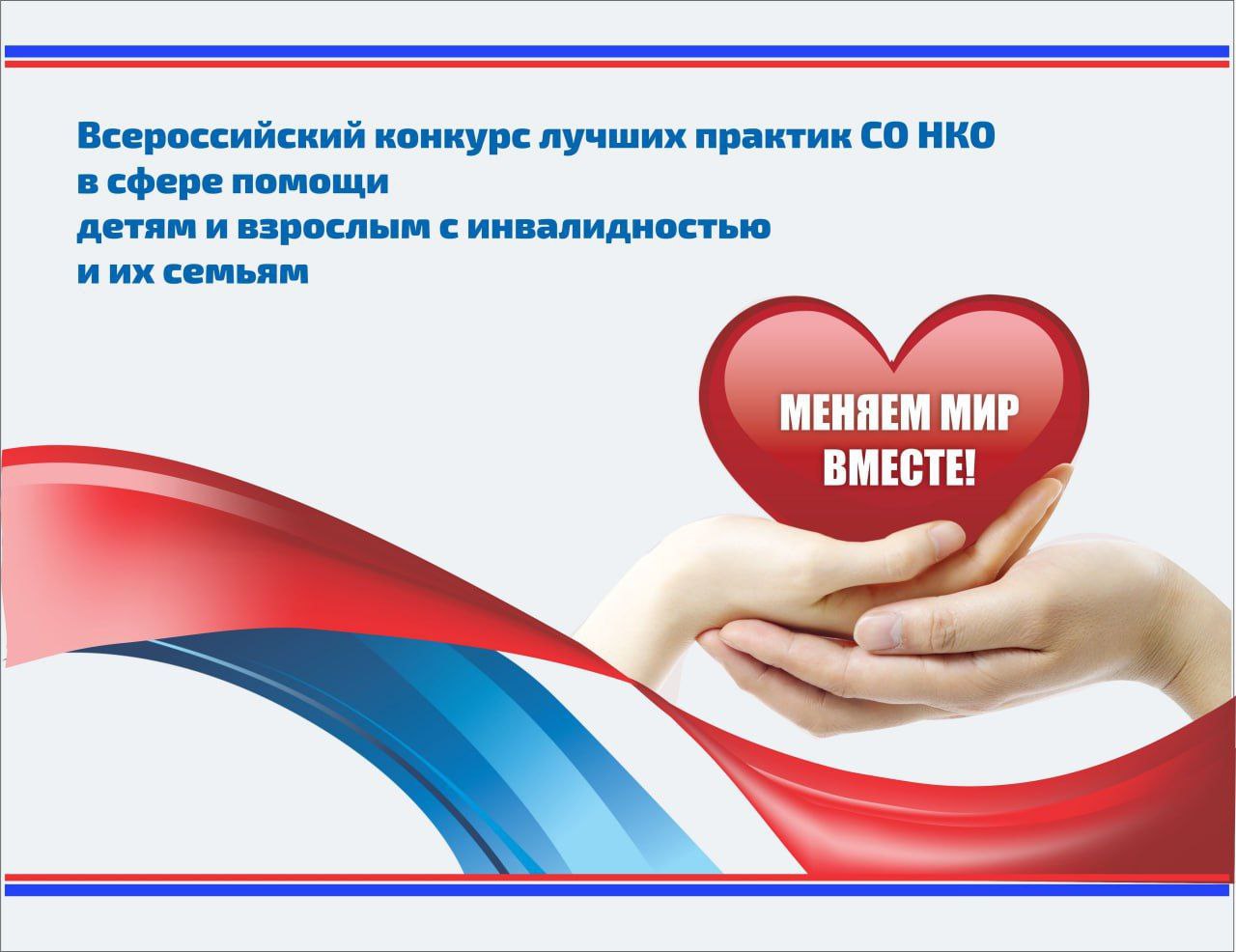 Всероссийский конкурс лучших практик СО НКО в сфере помощи детям и взрослым с инвалидностью и их семьям

МЕНЯЕМ МИР ВМЕСТЕ!